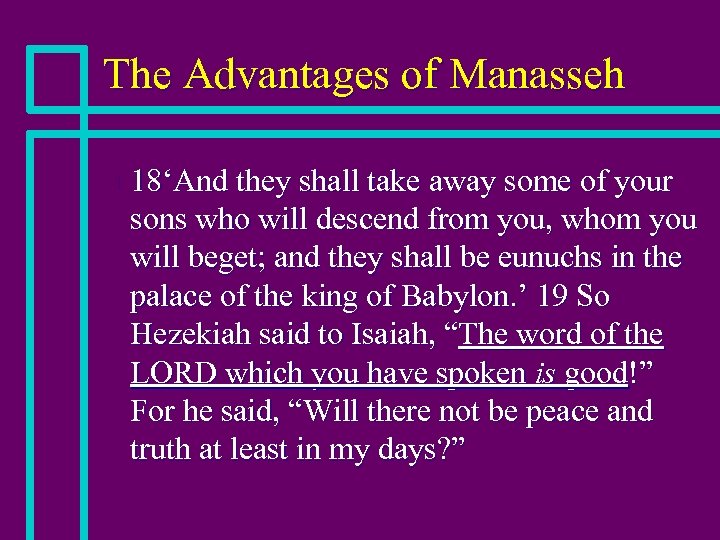 The Advantages of Manasseh

18‘And they shall take away some of your sons who will descend from you, whom you will beget; and they shall be eunuchs in the palace of the king of Babylon.’ 19 So Hezekiah said to Isaiah, “The word of the LORD which you have spoken is good!” For he said, “Will there not be peace and truth at least in my days?”